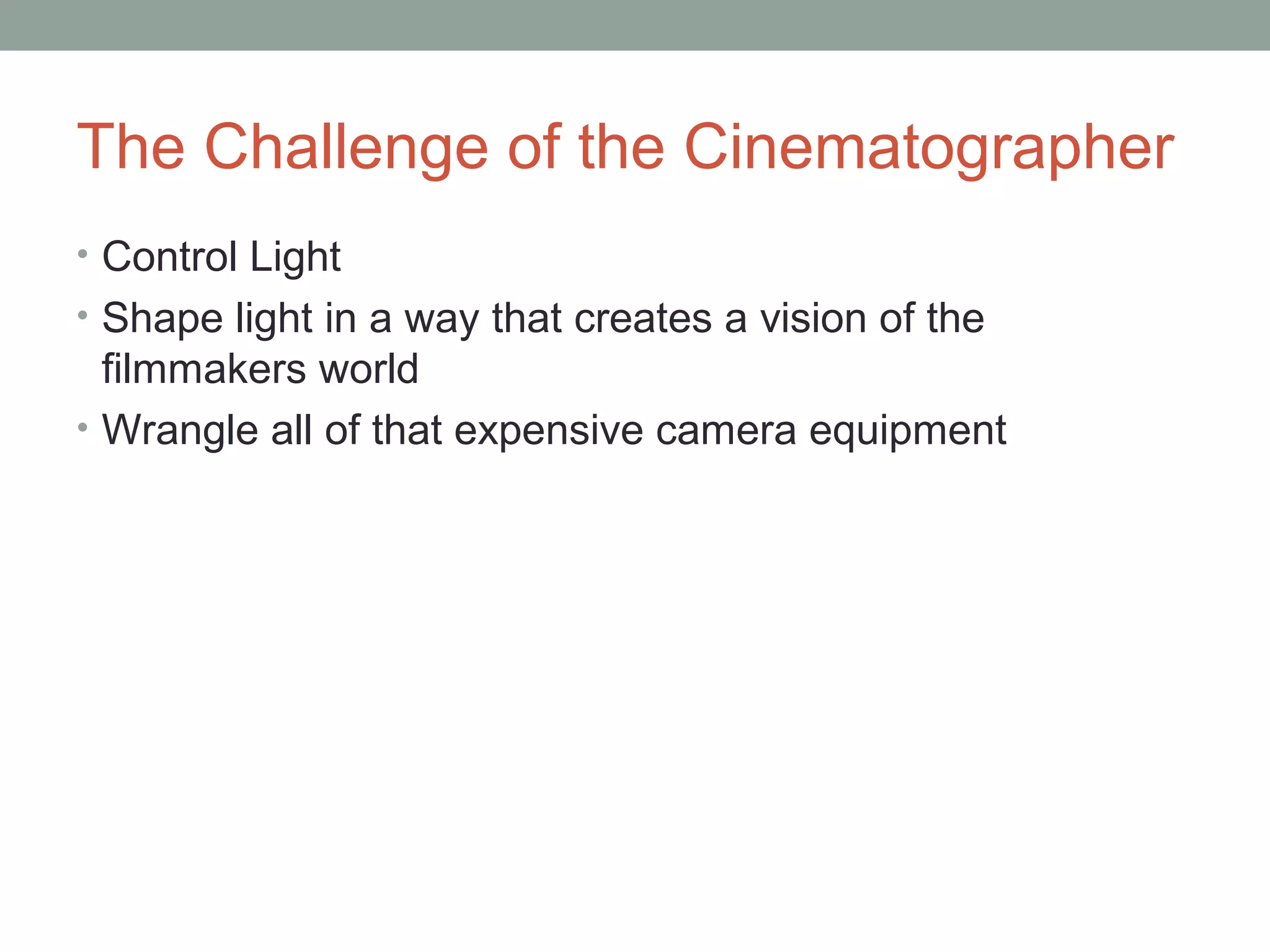 The Challenge of the Cinematographer

• Control Light
• Shape light in a way that creates a vision of the filmmakers world
• Wrangle all of that expensive camera equipment